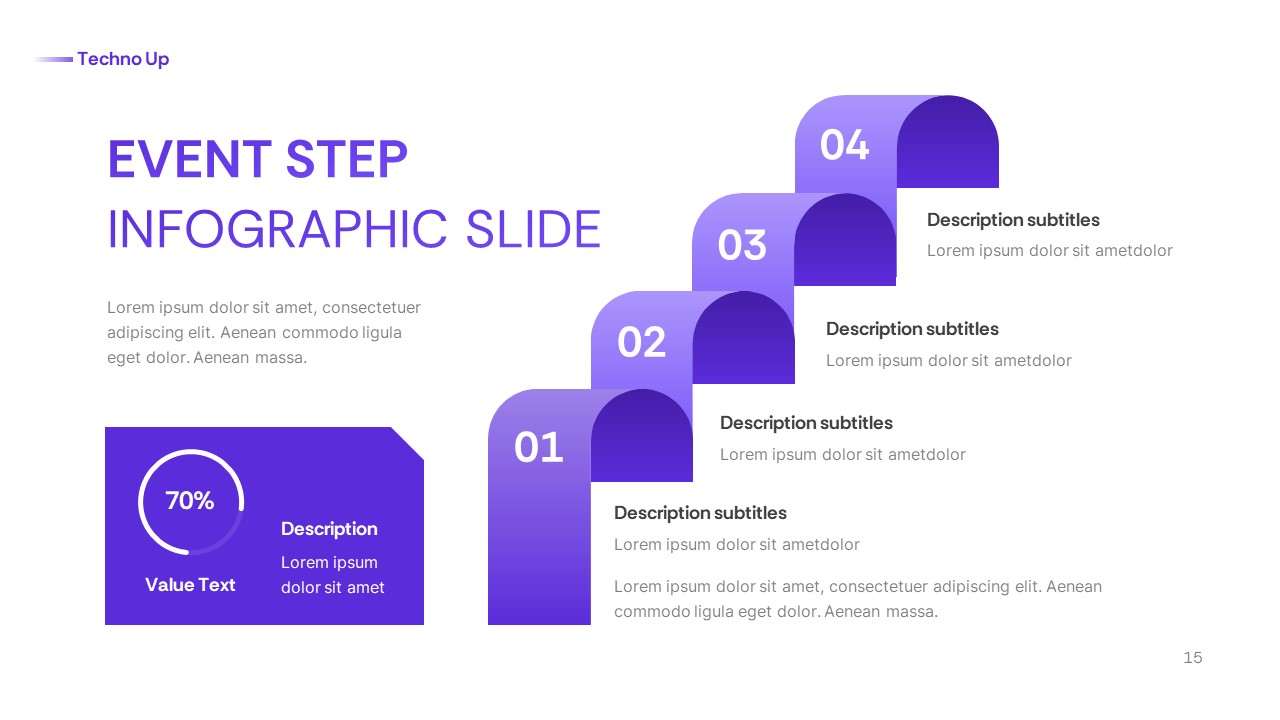 Techno Up

EVENT STEP
INFOGRAPHIC SLIDE

Lorem ipsum dolor sit amet, consectetuer adipiscing elit. Aenean commodo ligula eget dolor. Aenean massa.

70%
Value Text

Description
Lorem ipsum dolor sit amet

04
Description subtitles
Lorem ipsum dolor sit ametdolor

03
Description subtitles
Lorem ipsum dolor sit ametdolor

02
Description subtitles
Lorem ipsum dolor sit ametdolor

01
Description subtitles
Lorem ipsum dolor sit ametdolor

Lorem ipsum dolor sit amet, consectetuer adipiscing elit. Aenean commodo ligula eget dolor. Aenean massa.

15